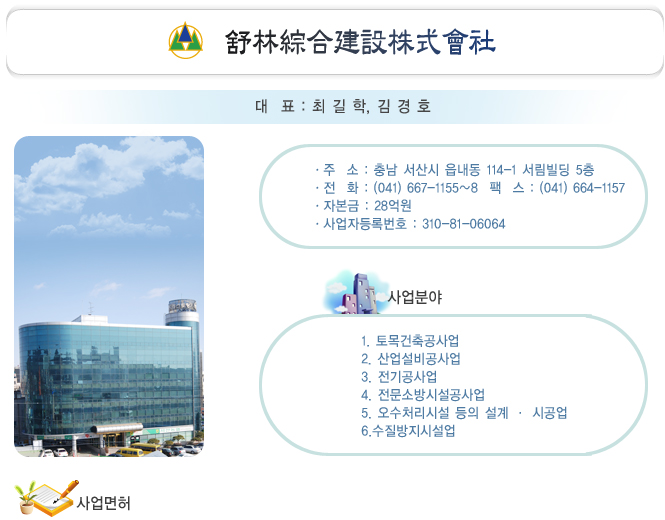 舒林綜合建設株式會社

대 표 : 최 길 학, 김 경 호

· 주 소 : 충남 서산시 읍내동 114-1 서림빌딩 5층
· 전 화 : (041) 667-1155~8 팩 스 : (041) 664-1157
· 자본금 : 28억원
· 사업자등록번호 : 310-81-06064

사업분야

1. 토목건축공사업
2. 산업설비공사업
3. 전기공사업
4. 전문소방시설공사업
5. 오수처리시설 등의 설계 · 시공업
6.수질방지시설업

사업면허